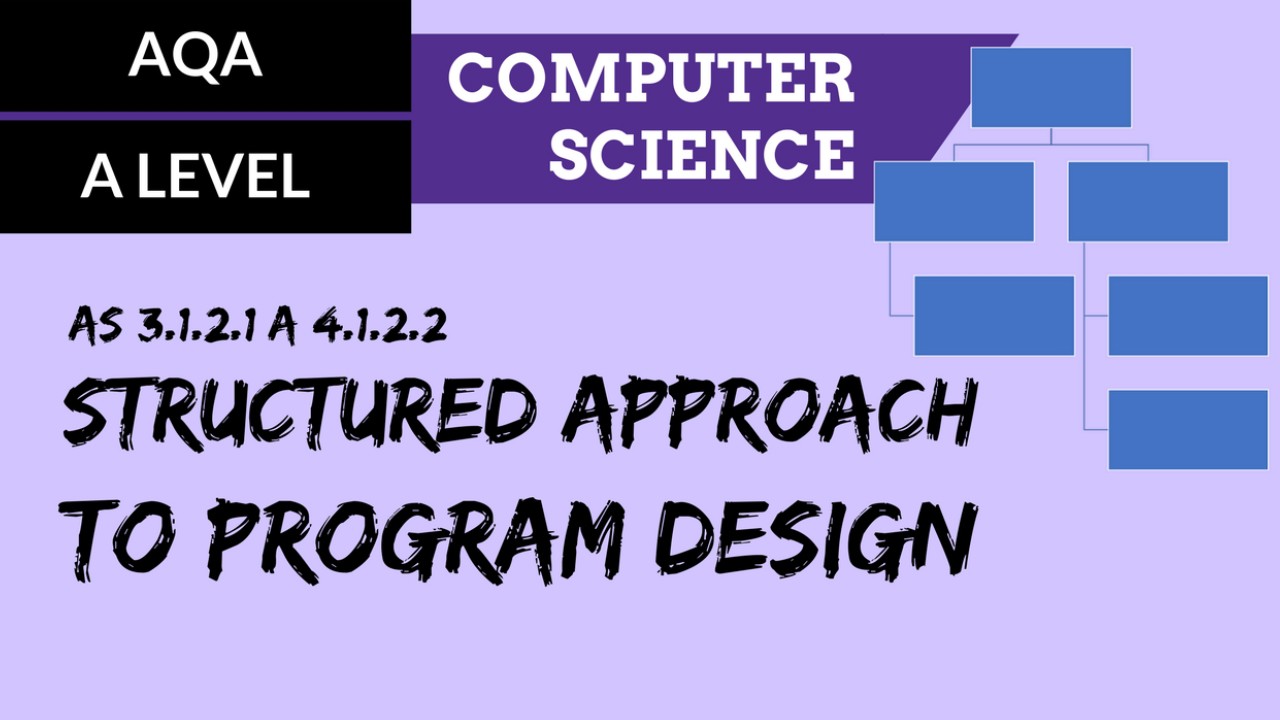 AQA

A LEVEL

COMPUTER SCIENCE

AS 3.1.2.1 A 4.1.2.2

STRUCTURED APPROACH TO PROGRAM DESIGN